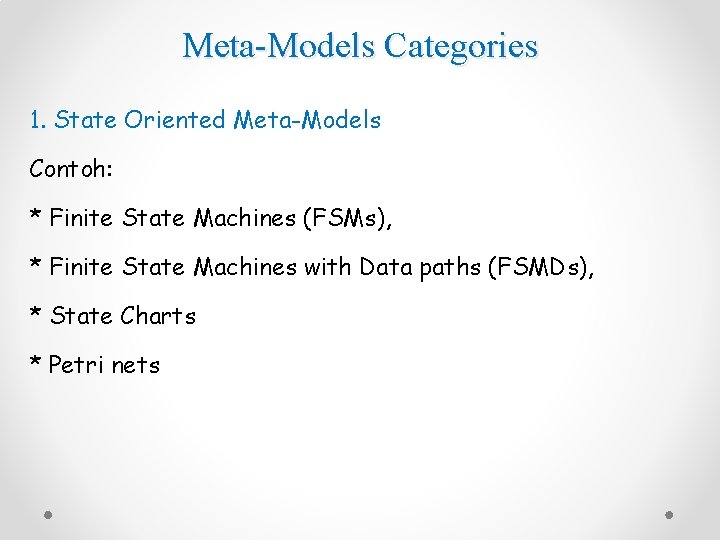 Meta-Models Categories

1. State Oriented Meta-Models

Contoh:

* Finite State Machines (FSMs),

* Finite State Machines with Data paths (FSMDs),

* State Charts

* Petri nets